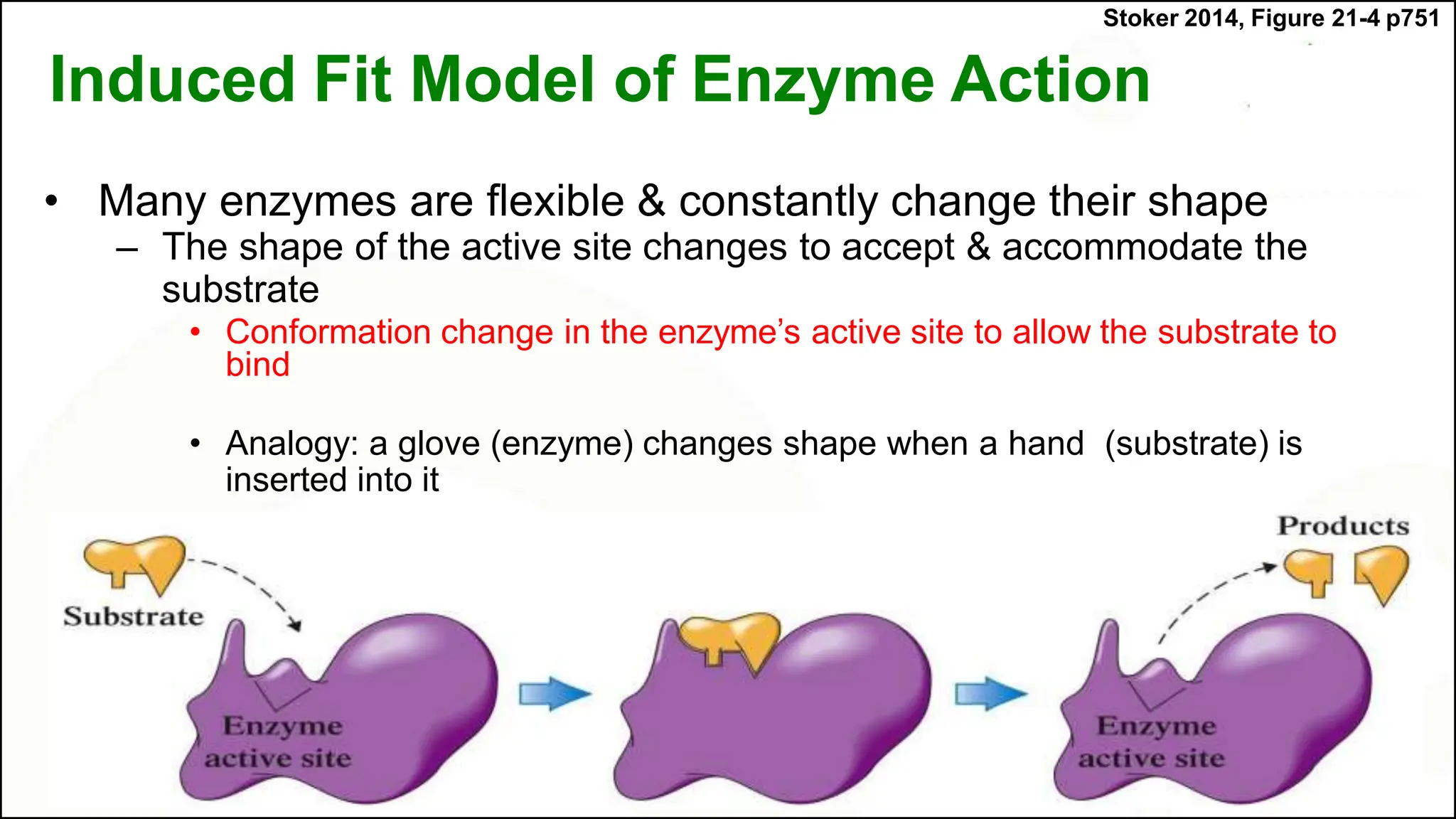 Stoker 2014, Figure 21-4 p751

Induced Fit Model of Enzyme Action

• Many enzymes are flexible & constantly change their shape
– The shape of the active site changes to accept & accommodate the substrate
• Conformation change in the enzyme's active site to allow the substrate to bind

• Analogy: a glove (enzyme) changes shape when a hand (substrate) is inserted into it

Substrate

Enzyme active site

Products

Enzyme active site